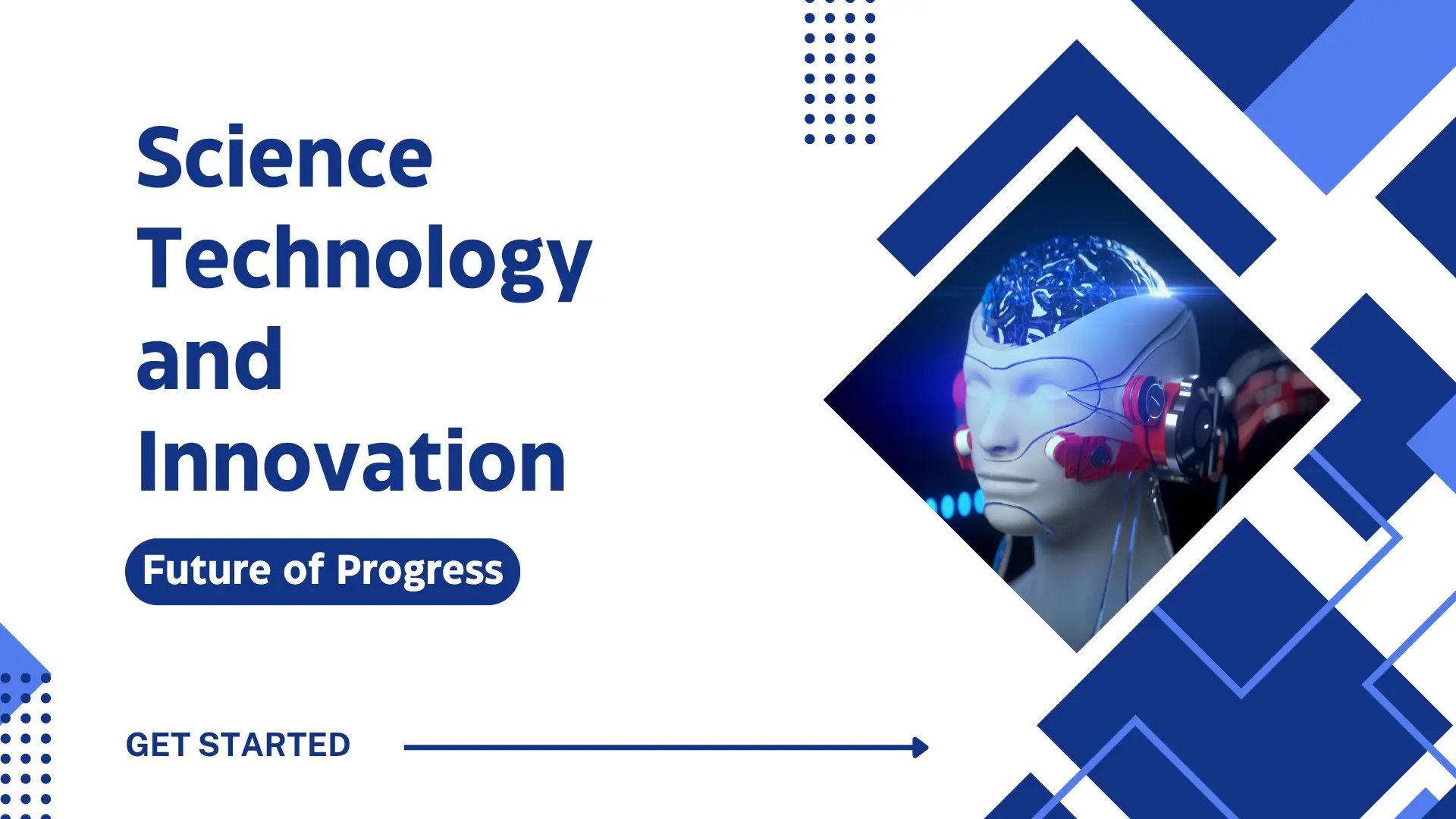 Science Technology and Innovation

Future of Progress

GET STARTED